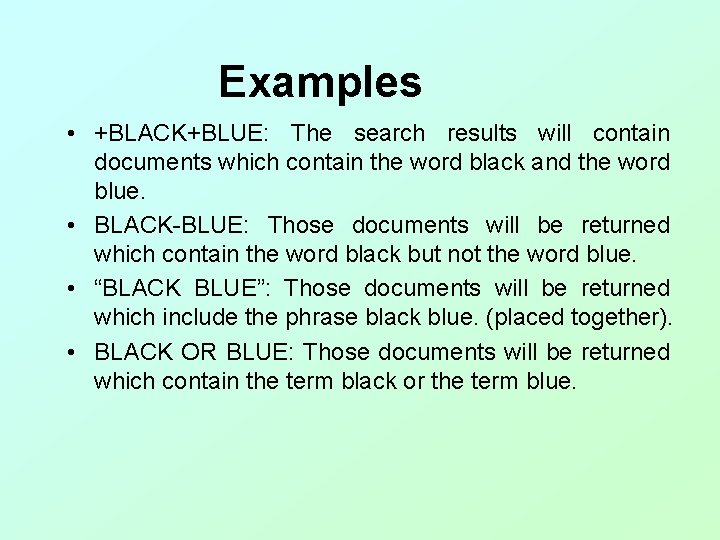 Examples

• +BLACK+BLUE: The search results will contain documents which contain the word black and the word blue.

• BLACK-BLUE: Those documents will be returned which contain the word black but not the word blue.

• “BLACK BLUE”: Those documents will be returned which include the phrase black blue. (placed together).

• BLACK OR BLUE: Those documents will be returned which contain the term black or the term blue.